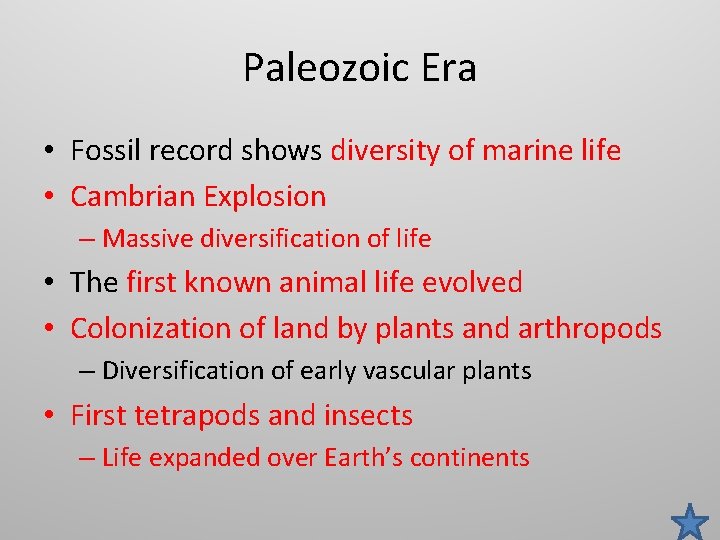 Paleozoic Era

• Fossil record shows diversity of marine life
• Cambrian Explosion
– Massive diversification of life
• The first known animal life evolved
• Colonization of land by plants and arthropods
– Diversification of early vascular plants
• First tetrapods and insects
– Life expanded over Earth's continents